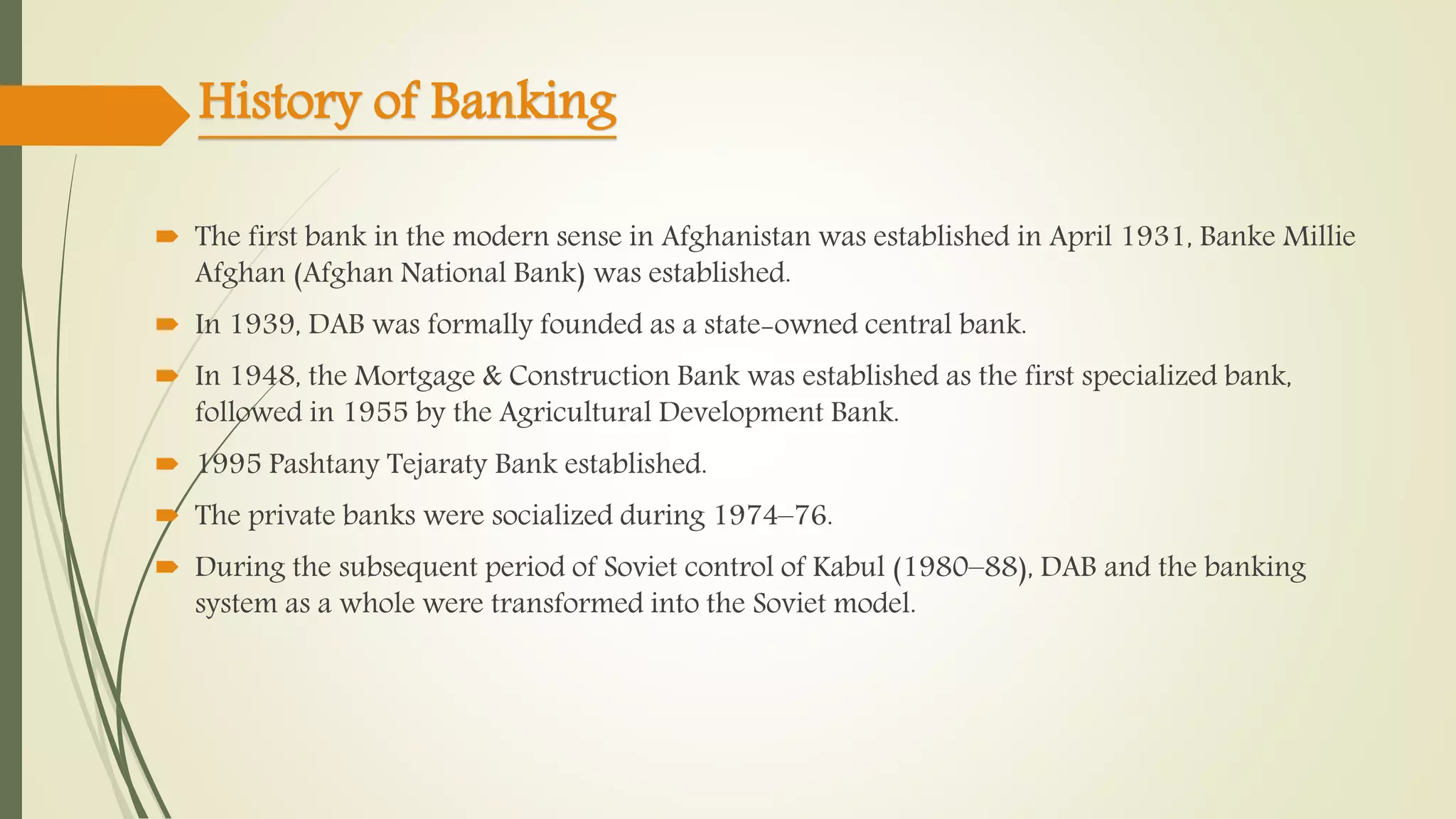 History of Banking

The first bank in the modern sense in Afghanistan was established in April 1931, Banke Millie Afghan (Afghan National Bank) was established.

In 1939, DAB was formally founded as a state-owned central bank.

In 1948, the Mortgage & Construction Bank was established as the first specialized bank, followed in 1955 by the Agricultural Development Bank.

1995 Pashtany Tejaraty Bank established.

The private banks were socialized during 1974–76.

During the subsequent period of Soviet control of Kabul (1980–88), DAB and the banking system as a whole were transformed into the Soviet model.